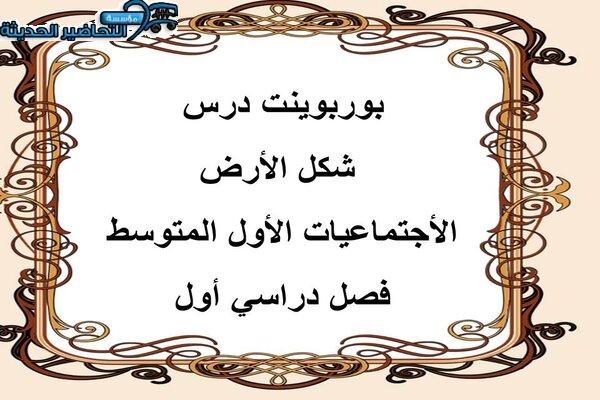 مؤسسة التحاضير الحديثة

بوربوينت درس

شكل الأرض

الأجتماعيات الأول المتوسط

فصل دراسي أول